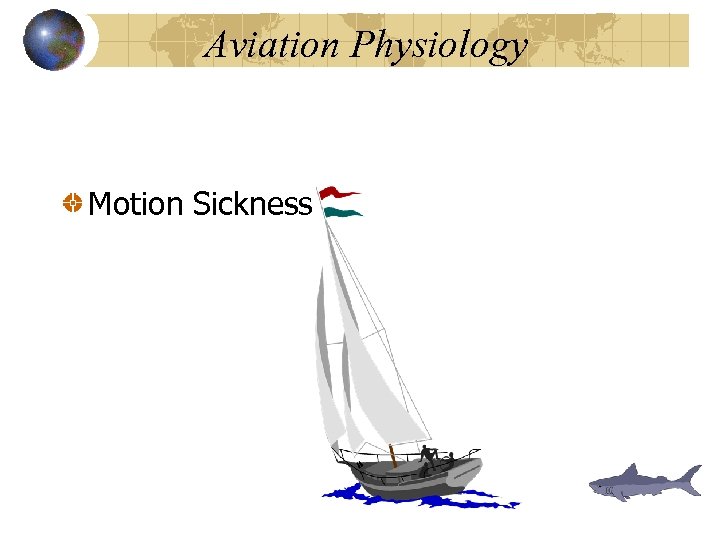 Aviation Physiology

Motion Sickness